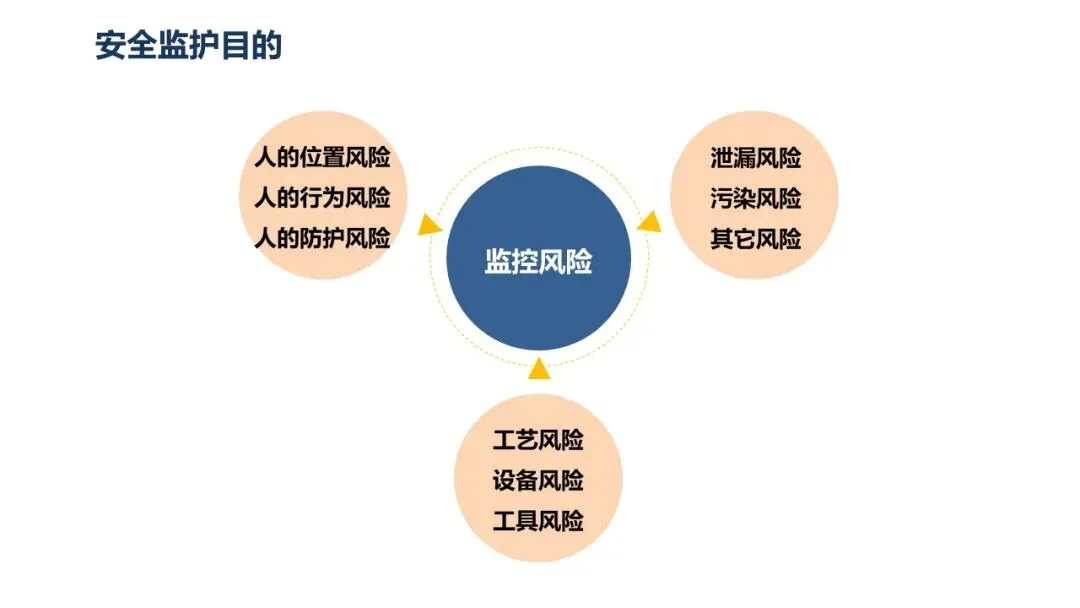 安全监护目的

人的位置风险
人的行为风险
人的防护风险

监控风险

泄漏风险
污染风险
其它风险

工艺风险
设备风险
工具风险